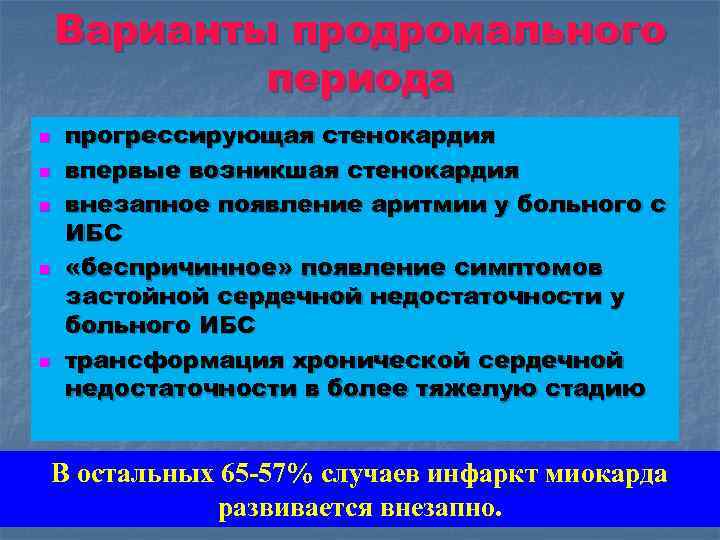 Варианты продромального периода

- прогрессирующая стенокардия
- впервые возникшая стенокардия
- внезапное появление аритмии у больного с ИБС
- «беспричинное» появление симптомов застойной сердечной недостаточности у больного ИБС
- трансформация хронической сердечной недостаточности в более тяжелую стадию

В остальных 65-57% случаев инфаркт миокарда развивается внезапно.